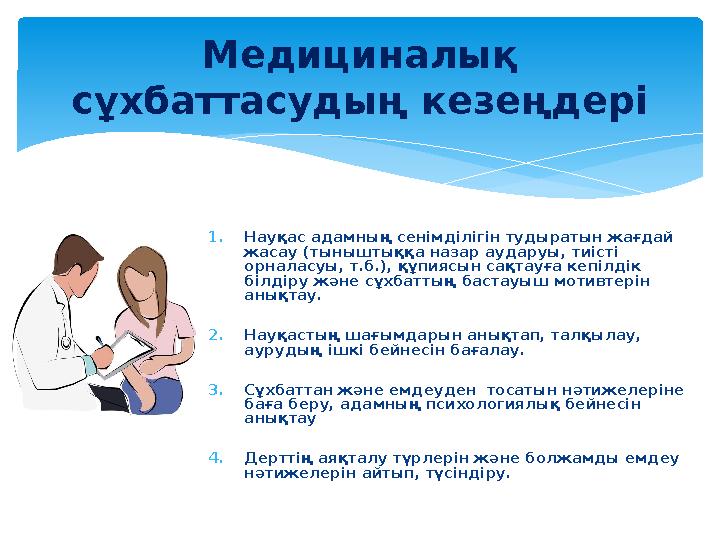 Медициналық сұхбаттасудың кезеңдері

1. Науқас адамның сенімділігін тудыратын жағдай жасау (тыныштыққа назар аударуы, тиісті орналасуы, т.б.), құпиясын сақтауға кепілдік білдіру және сұхбаттың бастауыш мотивтерін анықтау.

2. Науқастың шағымдарын анықтап, талқылау, аурудың ішкі бейнесін бағалау.

3. Сұхбаттан және емдеуден тосатын нәтижелеріне баға беру, адамның психологиялық бейнесін анықтау

4. Дерттің аяқталу түрлерін және болжамды емдеу нәтижелерін айтып, түсіндіру.